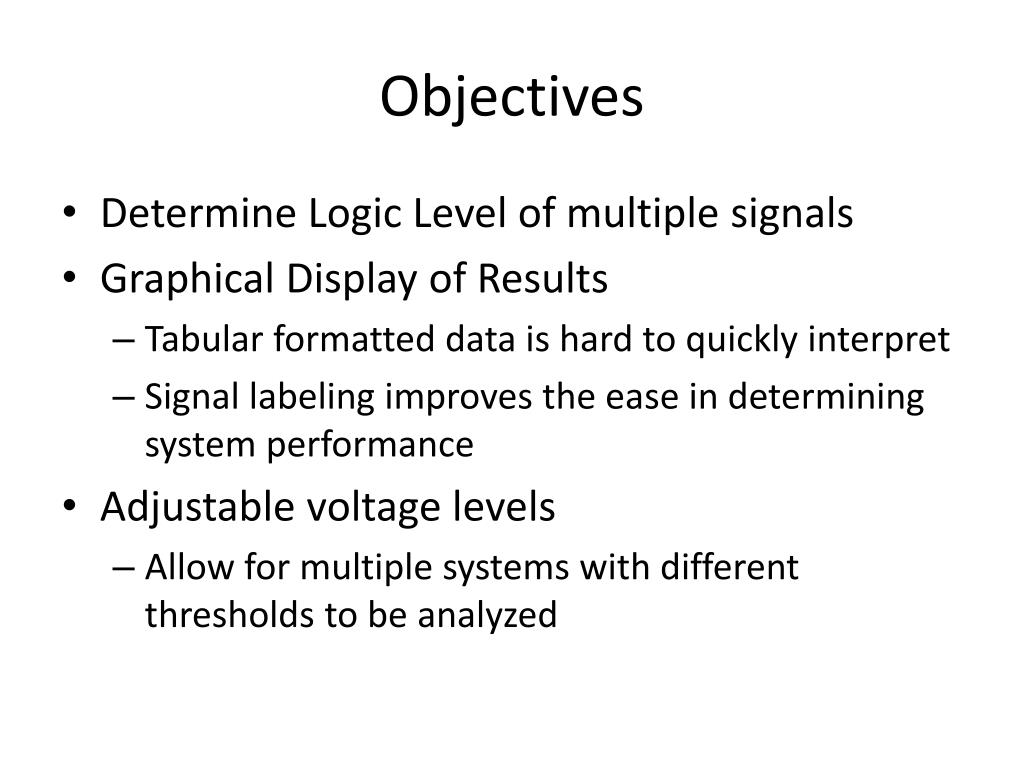 Objectives

• Determine Logic Level of multiple signals
• Graphical Display of Results
– Tabular formatted data is hard to quickly interpret
– Signal labeling improves the ease in determining system performance
• Adjustable voltage levels
– Allow for multiple systems with different thresholds to be analyzed